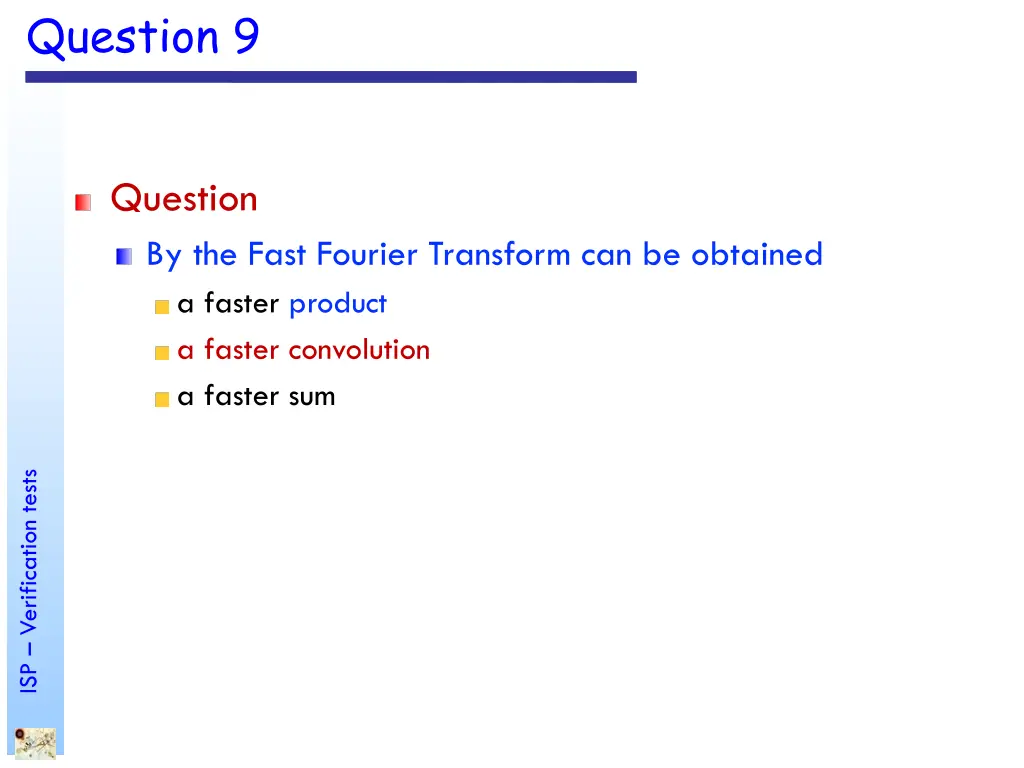 Question 9

Question

By the Fast Fourier Transform can be obtained

a faster product

a faster convolution

a faster sum

ISP – Verification tests